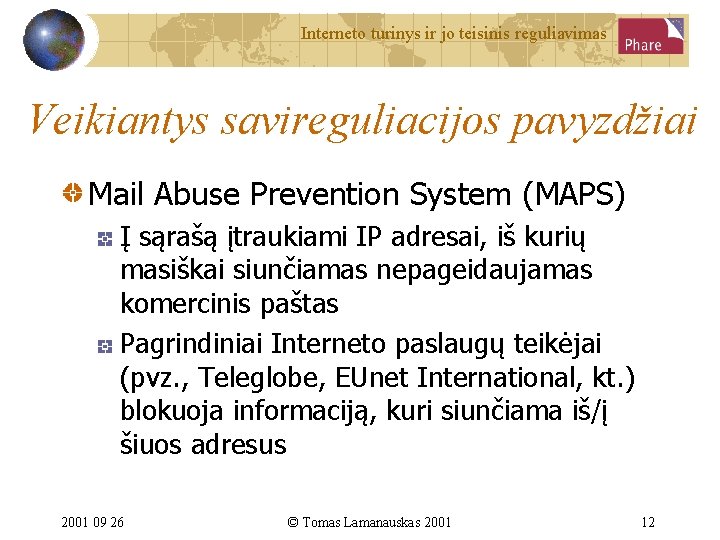 Interneto turinys ir jo teisinis reguliavimas

Phare

Veikiantys savireguliacijos pavyzdžiai

Mail Abuse Prevention System (MAPS)

Į sąrašą įtraukiami IP adresai, iš kurių masiškai siunčiamas nepageidaujamas komercinis paštas

Pagrindiniai Interneto paslaugų teikėjai (pvz., Teleglobe, EUnet International, kt.) blokuoja informaciją, kuri siunčiama iš/į šiuos adresus

2001 09 26

© Tomas Lamanauskas 2001

12